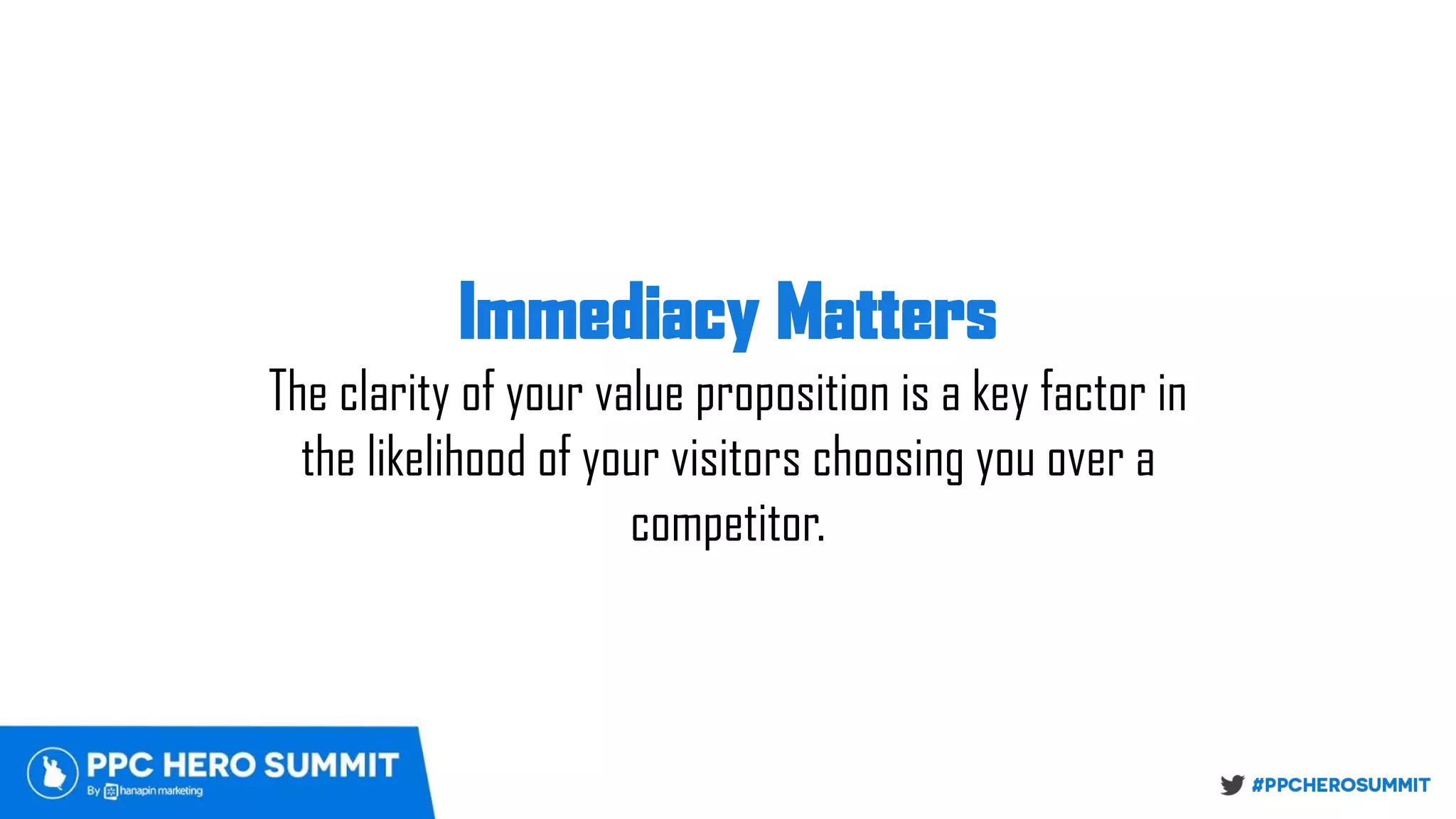 Immediacy Matters

The clarity of your value proposition is a key factor in the likelihood of your visitors choosing you over a competitor.

PPC HERO SUMMIT
By hanapin marketing

#PPCHEROSUMMIT